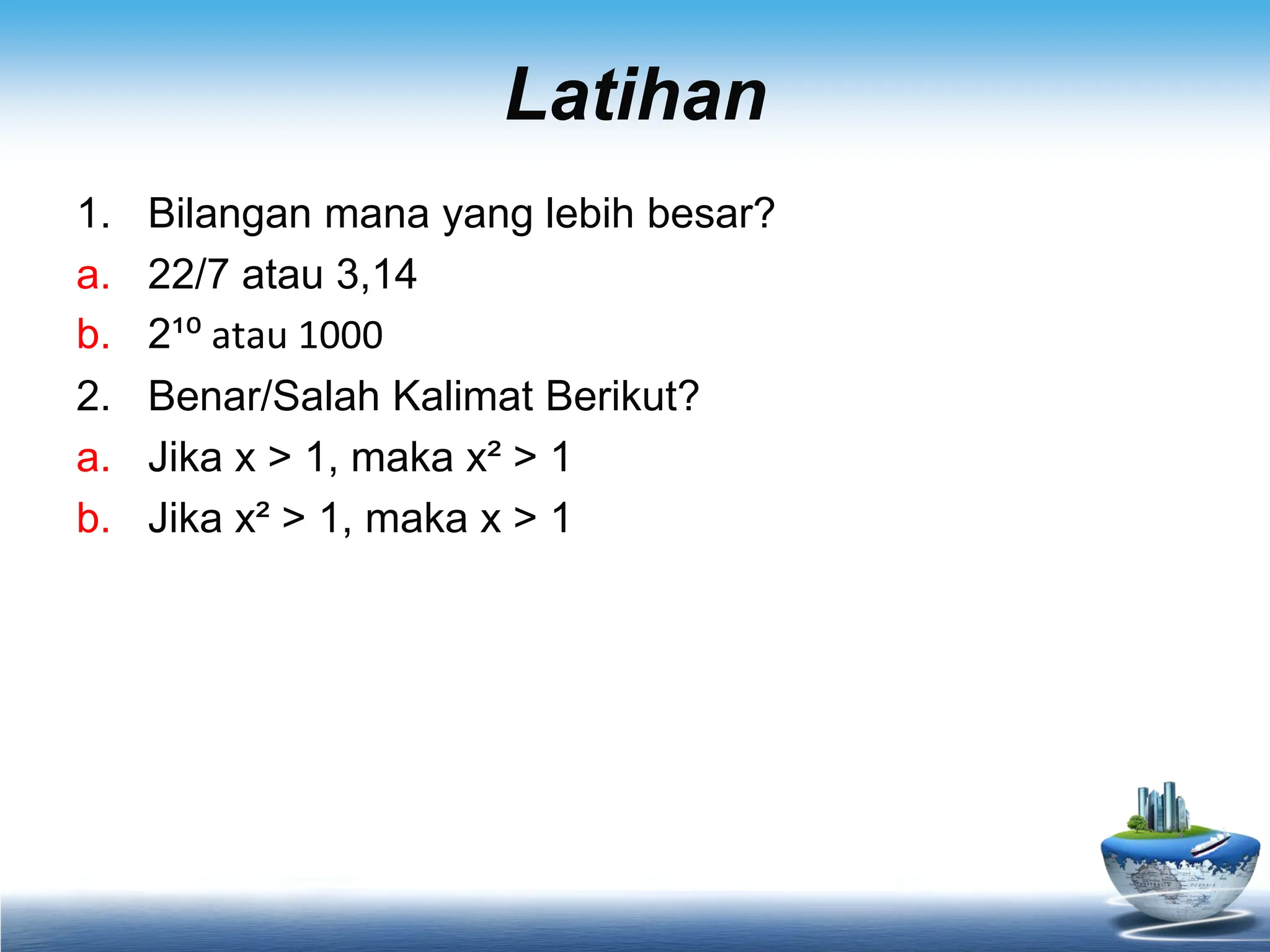 Latihan

1. Bilangan mana yang lebih besar?
a. 22/7 atau 3,14
b. $2^{10}$ atau 1000
2. Benar/Salah Kalimat Berikut?
a. Jika $x > 1$, maka $x^2 > 1$
b. Jika $x^2 > 1$, maka $x > 1$